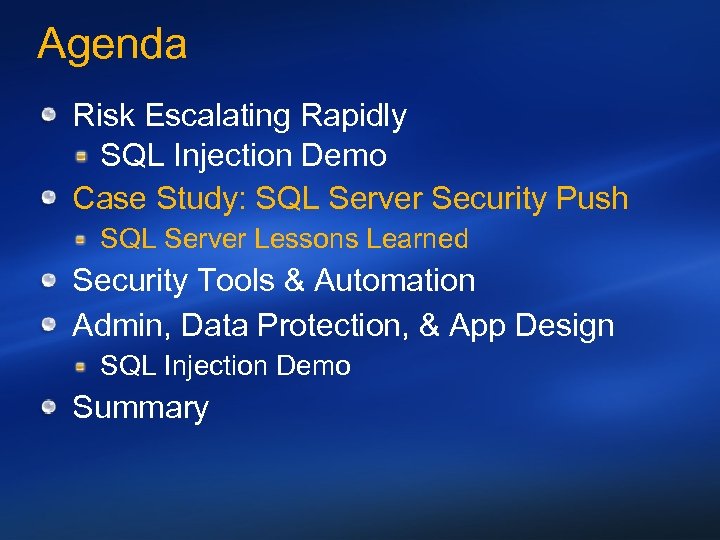 Agenda

Risk Escalating Rapidly

SQL Injection Demo

Case Study: SQL Server Security Push

SQL Server Lessons Learned

Security Tools & Automation

Admin, Data Protection, & App Design

SQL Injection Demo

Summary